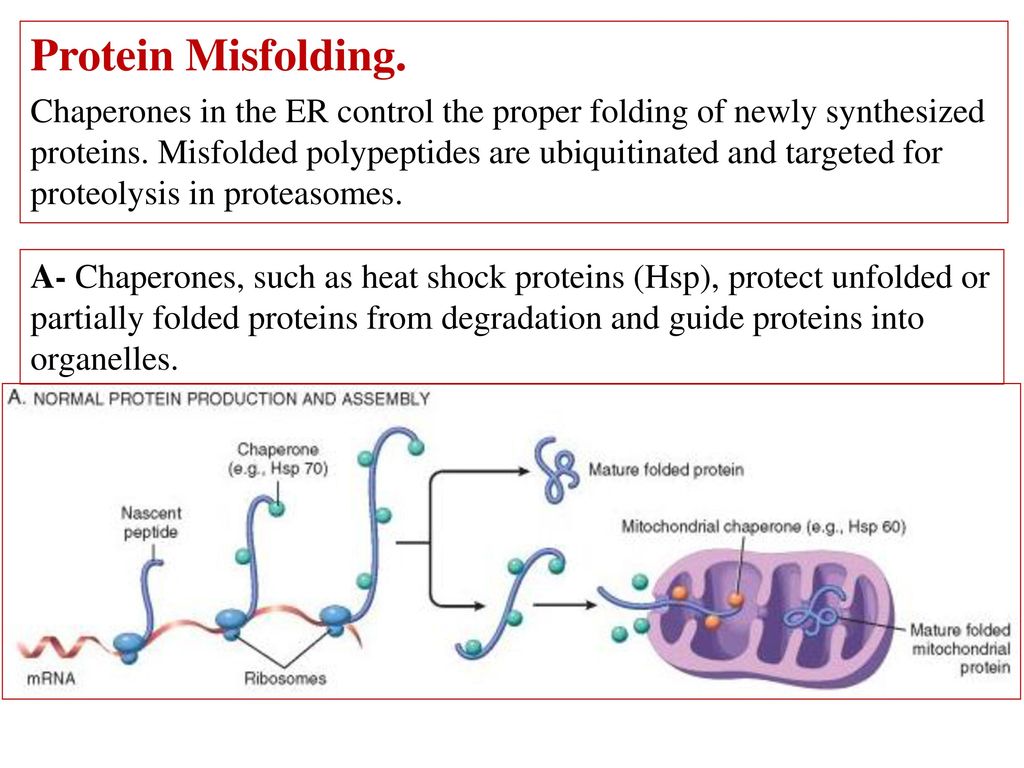 Protein Misfolding.

Chaperones in the ER control the proper folding of newly synthesized proteins. Misfolded polypeptides are ubiquitinated and targeted for proteolysis in proteasomes.

A- Chaperones, such as heat shock proteins (Hsp), protect unfolded or partially folded proteins from degradation and guide proteins into organelles.

A. NORMAL PROTEIN PRODUCTION AND ASSEMBLY

Chaperone (e.g., Hsp 70)

Nascent peptide

mRNA

Ribosomes

Mature folded protein

Mitochondrial chaperone (e.g., Hsp 60)

Mature folded mitochondrial protein